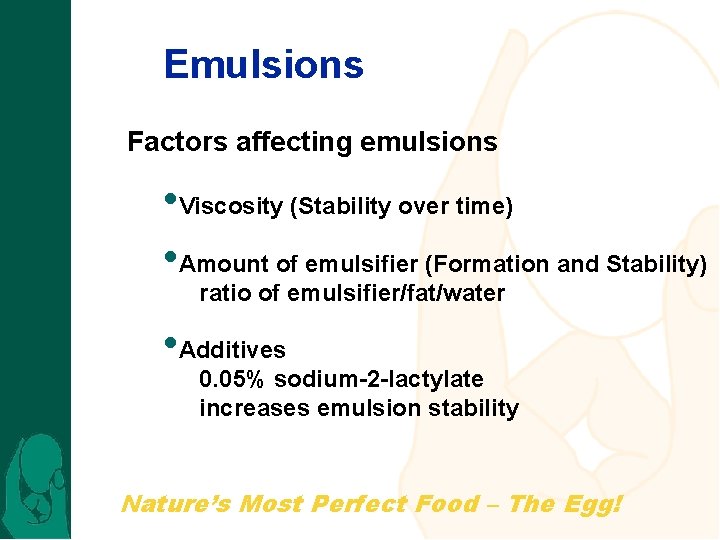 Emulsions

Factors affecting emulsions

• Viscosity (Stability over time)

• Amount of emulsifier (Formation and Stability)
ratio of emulsifier/fat/water

• Additives
0.05% sodium-2-lactylate
increases emulsion stability

Nature's Most Perfect Food – The Egg!